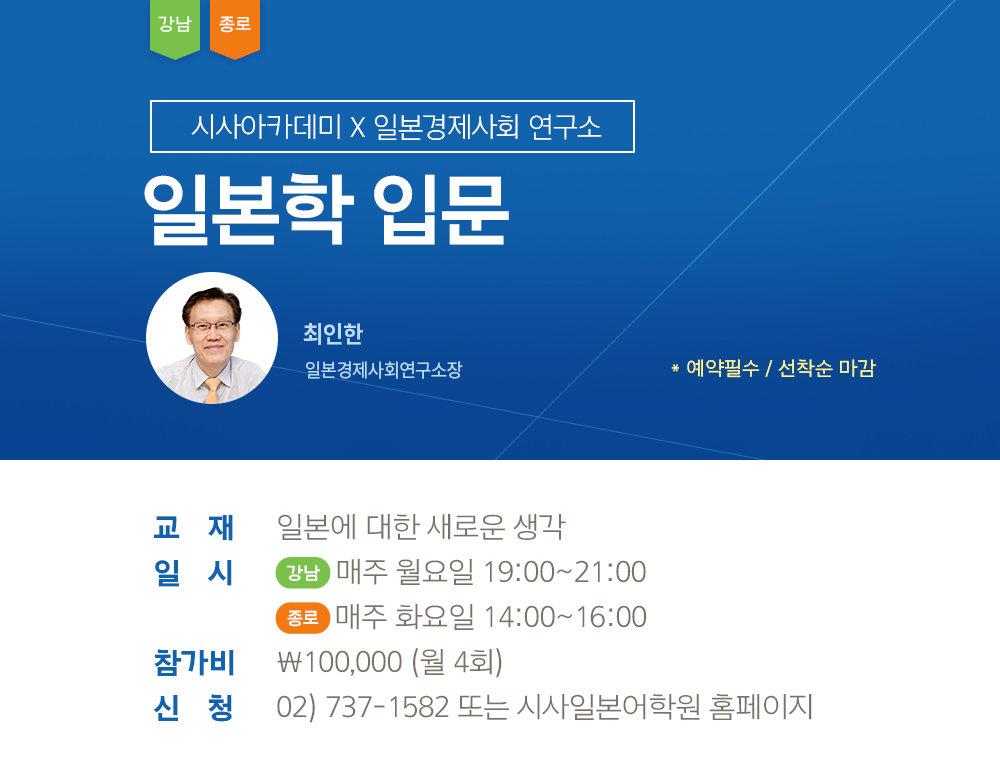 강남 종로

시사아카데미 X 일본경제사회 연구소

일본학 입문

최인한
일본경제사회연구소장

* 예약필수 / 선착순 마감

교 재 일본에 대한 새로운 생각
일 시 강남 매주 월요일 19:00~21:00
종로 매주 화요일 14:00~16:00
참가비 ₩100,000 (월 4회)
신 청 02) 737-1582 또는 시사일본어학원 홈페이지